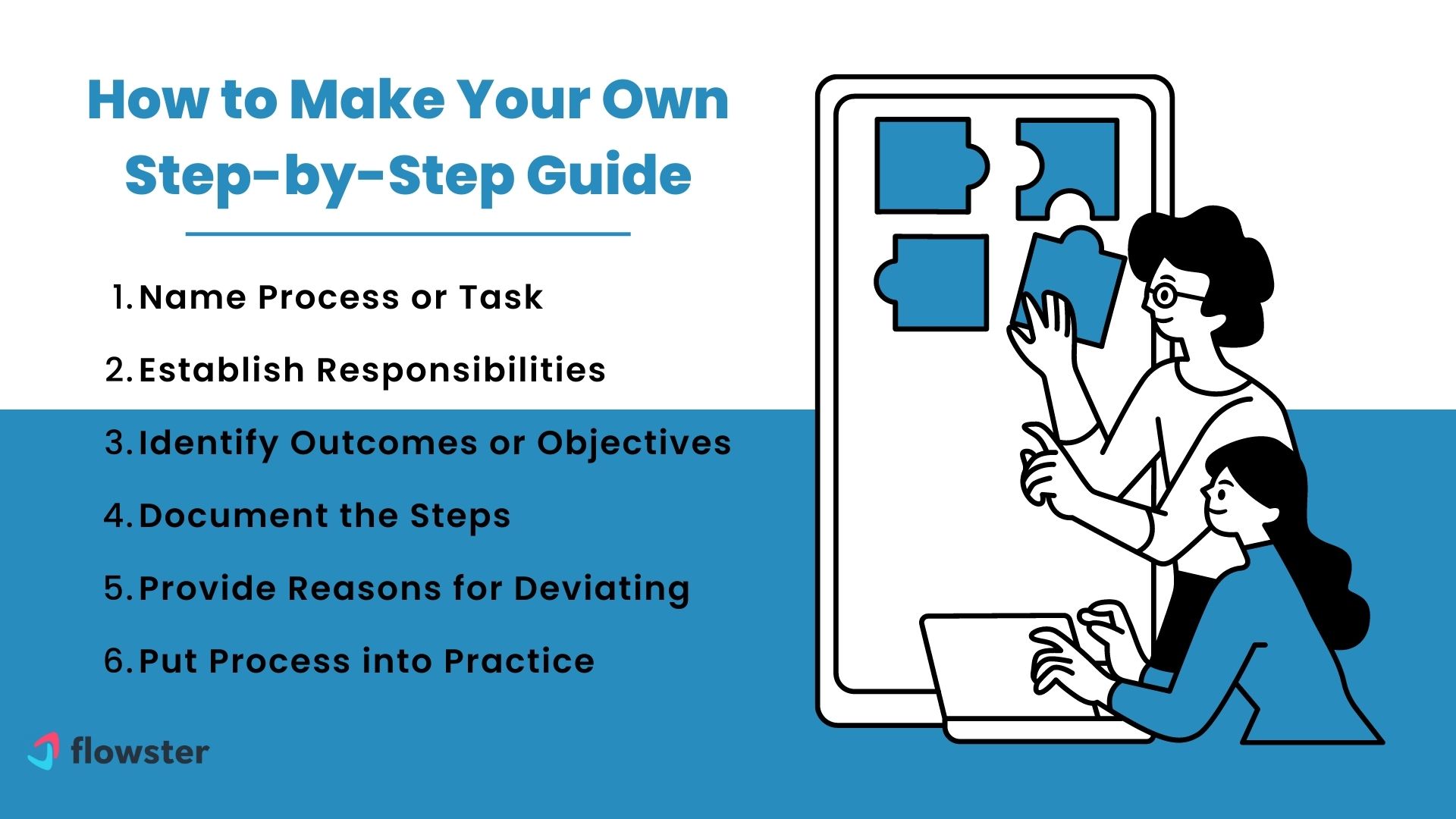 How to Make Your Own Step-by-Step Guide

1. Name Process or Task
2. Establish Responsibilities
3. Identify Outcomes or Objectives
4. Document the Steps
5. Provide Reasons for Deviating
6. Put Process into Practice

flowster